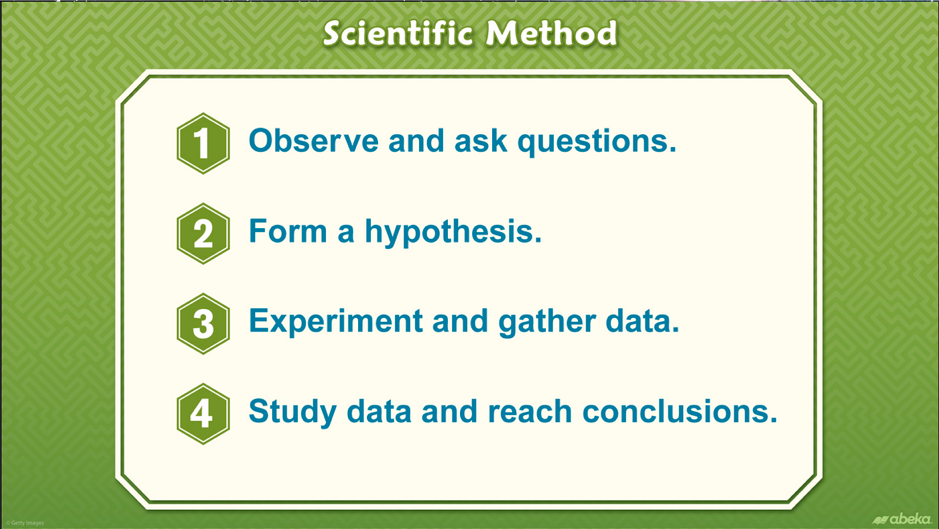 Scientific Method

1 Observe and ask questions.

2 Form a hypothesis.

3 Experiment and gather data.

4 Study data and reach conclusions.

© Getty Images

abeka.